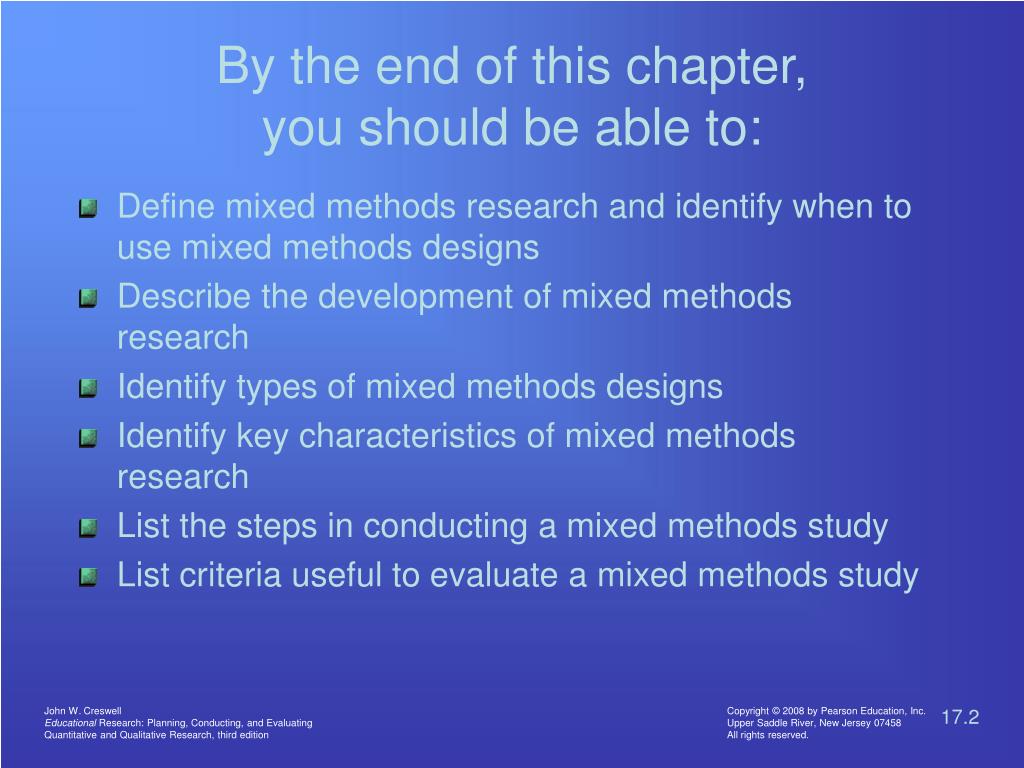 By the end of this chapter, you should be able to:

Define mixed methods research and identify when to use mixed methods designs

Describe the development of mixed methods research

Identify types of mixed methods designs

Identify key characteristics of mixed methods research

List the steps in conducting a mixed methods study

List criteria useful to evaluate a mixed methods study

John W. Creswell
Educational Research: Planning, Conducting, and Evaluating Quantitative and Qualitative Research, third edition

Copyright © 2008 by Pearson Education, Inc.
Upper Saddle River, New Jersey 07458
All rights reserved.

17.2